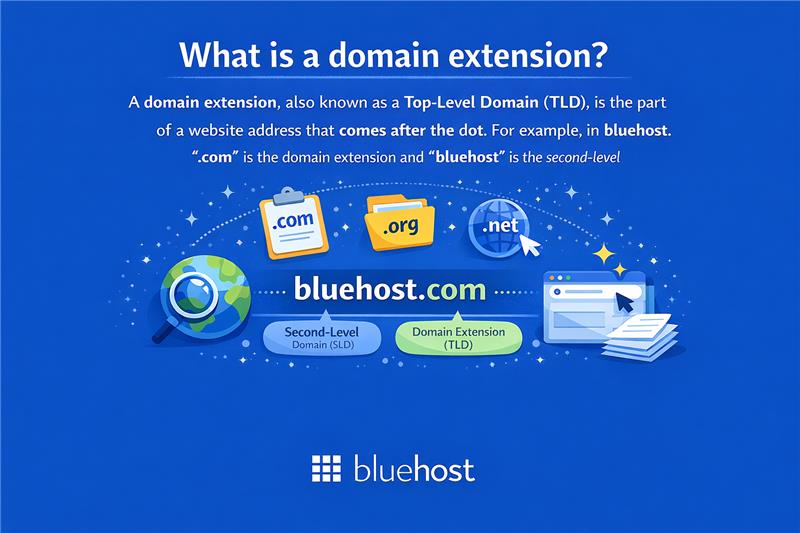 What is a domain extension?

A domain extension, also known as a Top-Level Domain (TLD), is the part of a website address that comes after the dot. For example, in bluehost. ".com" is the domain extension and "bluehost" is the second-level

.com

.org

.net

bluehost.com

Second-Level Domain (SLD)

Domain Extension (TLD)

bluehost